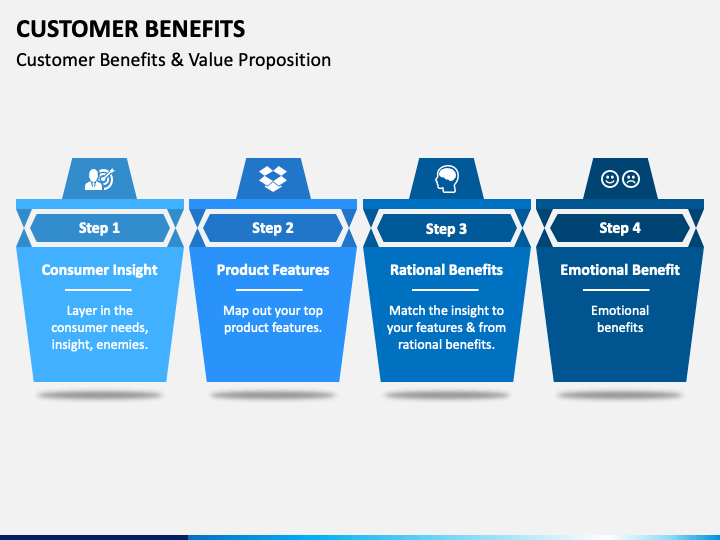 CUSTOMER BENEFITS

Customer Benefits & Value Proposition

Step 1

Consumer Insight

Layer in the consumer needs, insight, enemies.

Step 2

Product Features

Map out your top product features.

Step 3

Rational Benefits

Match the insight to your features & from rational benefits.

Step 4

Emotional Benefit

Emotional benefits